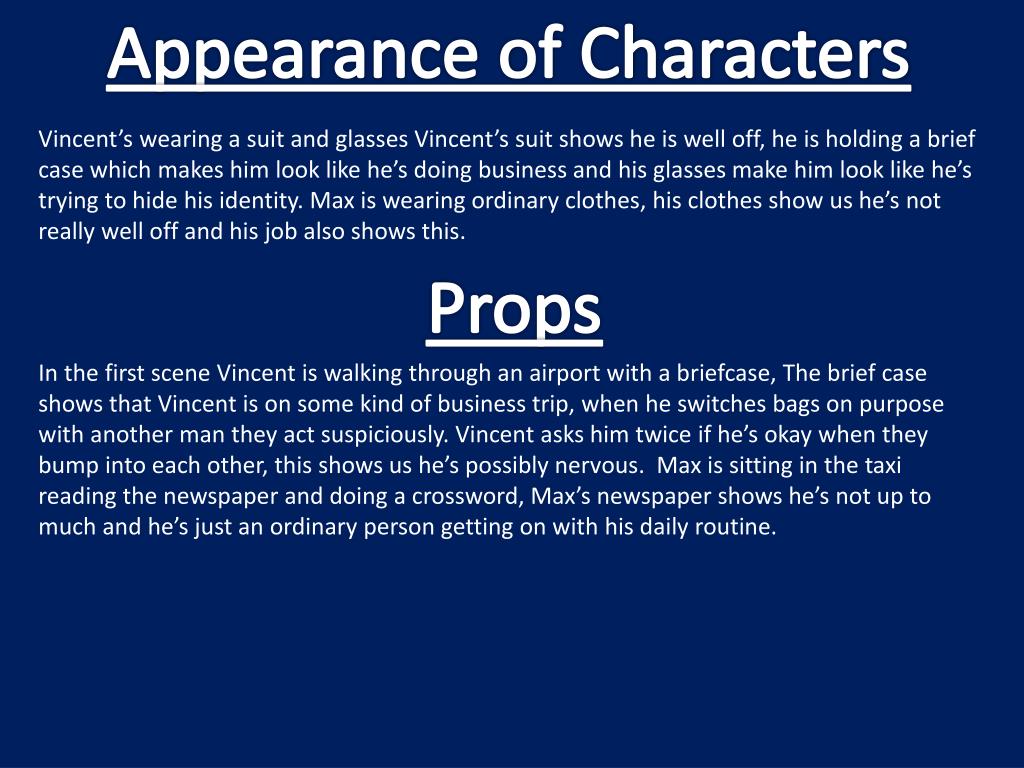 Appearance of Characters

Vincent's wearing a suit and glasses Vincent's suit shows he is well off, he is holding a brief case which makes him look like he's doing business and his glasses make him look like he's trying to hide his identity. Max is wearing ordinary clothes, his clothes show us he's not really well off and his job also shows this.

Props

In the first scene Vincent is walking through an airport with a briefcase, The brief case shows that Vincent is on some kind of business trip, when he switches bags on purpose with another man they act suspiciously. Vincent asks him twice if he's okay when they bump into each other, this shows us he's possibly nervous. Max is sitting in the taxi reading the newspaper and doing a crossword, Max's newspaper shows he's not up to much and he's just an ordinary person getting on with his daily routine.